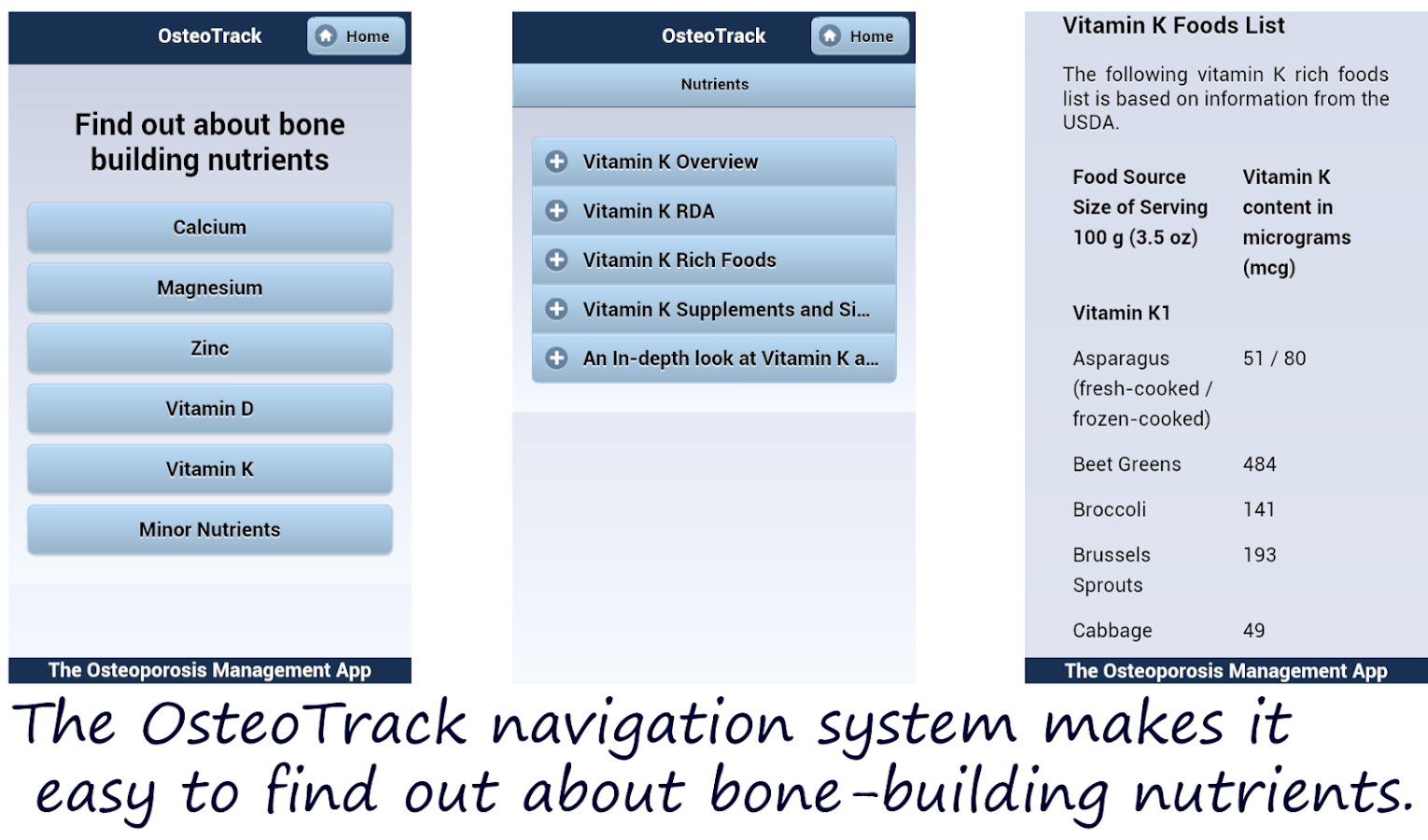 OsteoTrack Home

Find out about bone building nutrients

Calcium

Magnesium

Zinc

Vitamin D

Vitamin K

Minor Nutrients

The Osteoporosis Management App

OsteoTrack Home

Nutrients

Vitamin K Overview

Vitamin K RDA

Vitamin K Rich Foods

Vitamin K Supplements and Si...

An In-depth look at Vitamin K a...

Vitamin K Foods List

The following vitamin K rich foods list is based on information from the USDA.

| Food Source Size of Serving 100 g (3.5 oz) | Vitamin K content in micrograms (mcg) |
|---|---|
| Vitamin K1 | |
| Asparagus (fresh-cooked / frozen-cooked) | 51 / 80 |
| Beet Greens | 484 |
| Broccoli | 141 |
| Brussels Sprouts | 193 |
| Cabbage | 49 |

The Osteoporosis Management App

The OsteoTrack navigation system makes it easy to find out about bone-building nutrients.